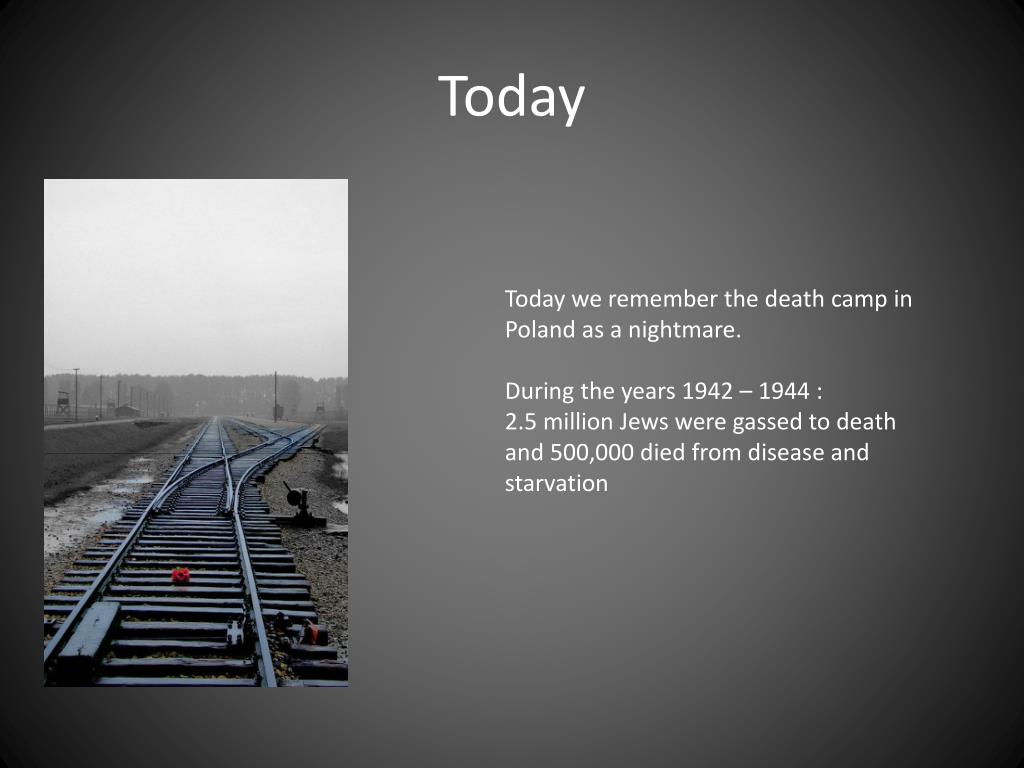 Today

Today we remember the death camp in Poland as a nightmare.

During the years 1942 – 1944 :
2.5 million Jews were gassed to death and 500,000 died from disease and starvation